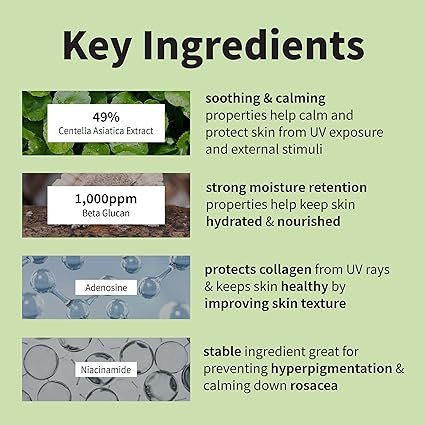 Key Ingredients

49%
Centella Asiatica Extract

soothing & calming properties help calm and protect skin from UV exposure and external stimuli

1,000ppm
Beta Glucan

strong moisture retention properties help keep skin hydrated & nourished

Adenosine

protects collagen from UV rays & keeps skin healthy by improving skin texture

Niacinamide

stable ingredient great for preventing hyperpigmentation & calming down rosacea